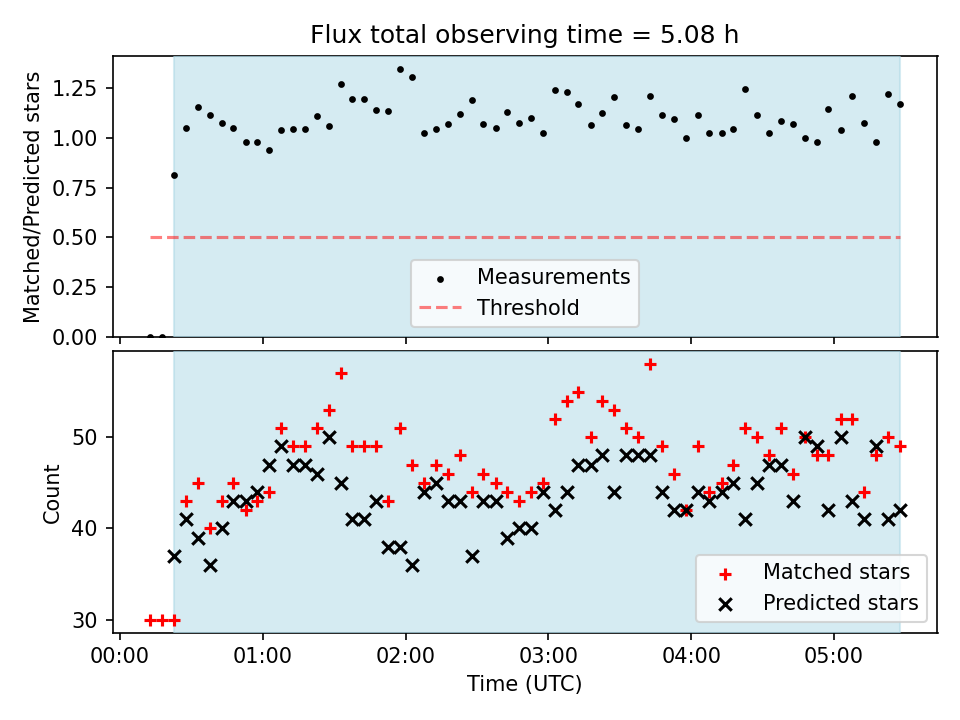 Flux total observing time = 5.08 h

Matched/Predicted stars

1.25
1.00
0.75
0.50
0.25
0.00

Measurements
Threshold

Count

50
40
30

Matched stars
Predicted stars

00:00
01:00
02:00
03:00
04:00
05:00

Time (UTC)